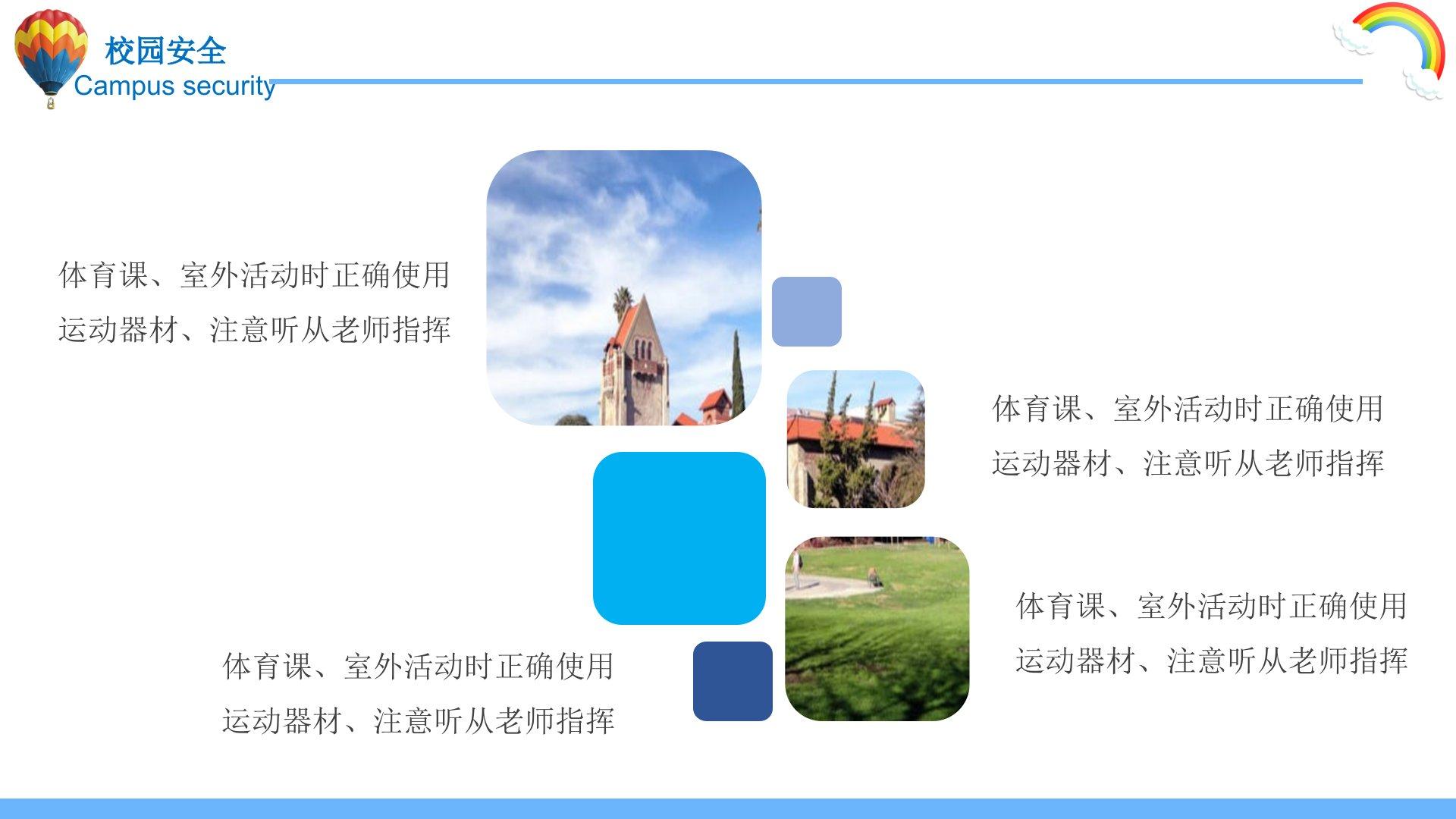 校园安全
Campus security

体育课、室外活动时正确使用运动器材、注意听从老师指挥

体育课、室外活动时正确使用运动器材、注意听从老师指挥

体育课、室外活动时正确使用运动器材、注意听从老师指挥

体育课、室外活动时正确使用运动器材、注意听从老师指挥